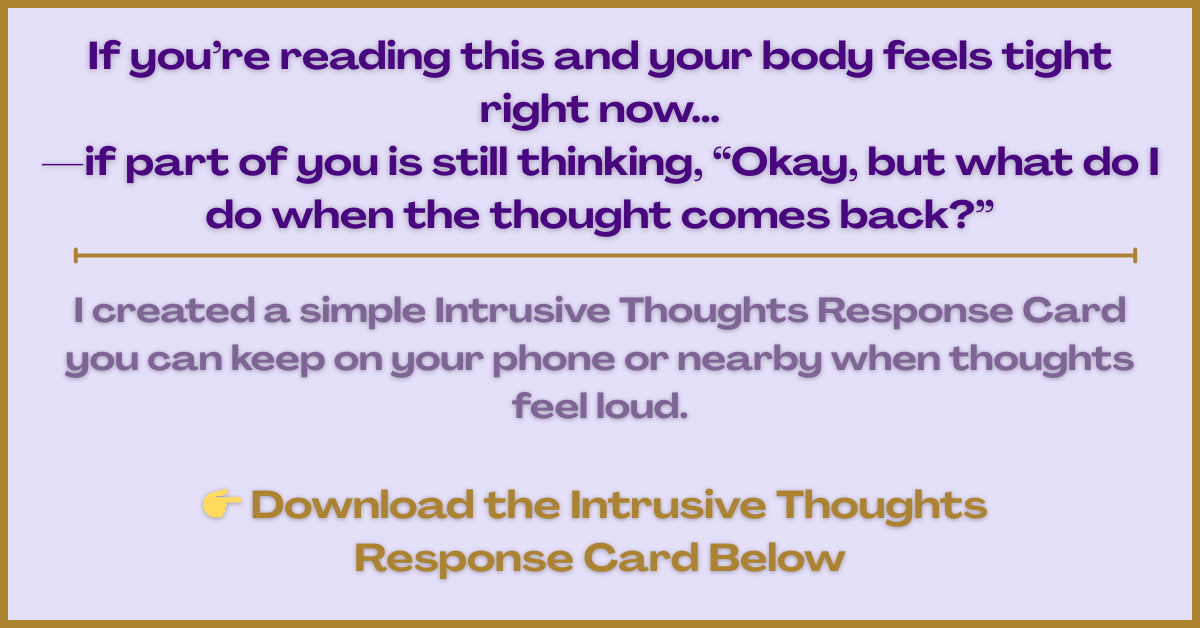 If you’re reading this and your body feels tight right now…
—if part of you is still thinking, “Okay, but what do I do when the thought comes back?”

I created a simple Intrusive Thoughts Response Card you can keep on your phone or nearby when thoughts feel loud.

👉 Download the Intrusive Thoughts Response Card Below